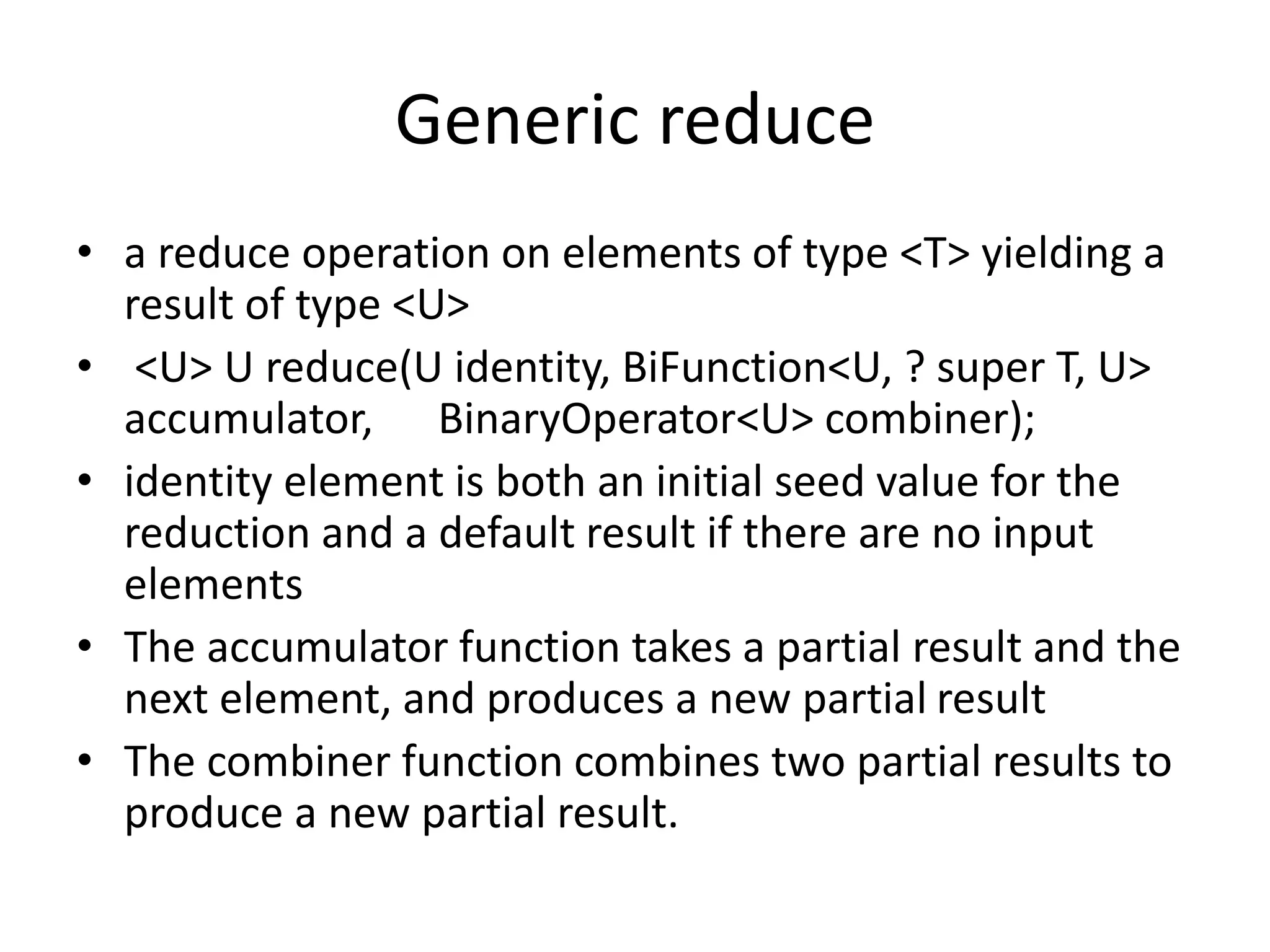 Generic reduce

• a reduce operation on elements of type <T> yielding a result of type <U>
• <U> U reduce(U identity, BiFunction<U, ? super T, U> accumulator, BinaryOperator<U> combiner);
• identity element is both an initial seed value for the reduction and a default result if there are no input elements
• The accumulator function takes a partial result and the next element, and produces a new partial result
• The combiner function combines two partial results to produce a new partial result.